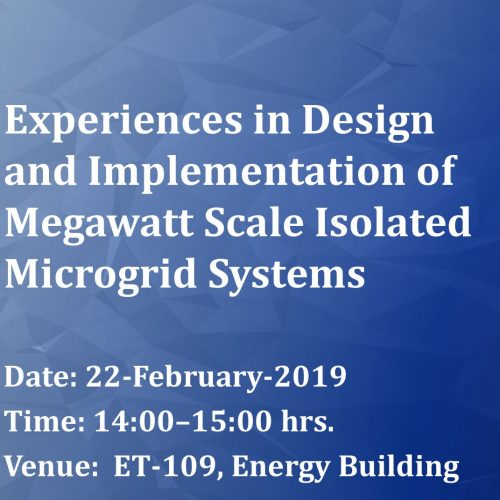 Experiences in Design and Implementation of Megawatt Scale Isolated Microgrid Systems

Date: 22-February-2019

Time: 14:00–15:00 hrs.

Venue: ET-109, Energy Building